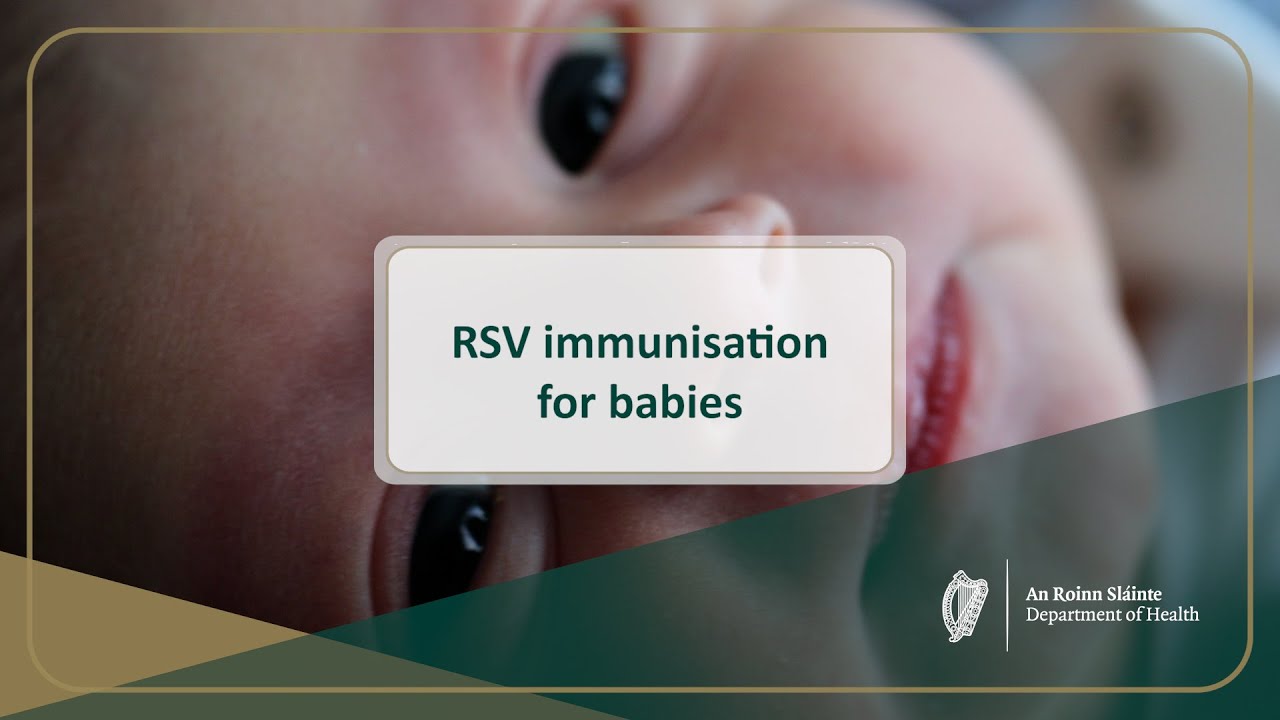 RSV immunisation for babies

An Roinn Sláinte
Department of Health